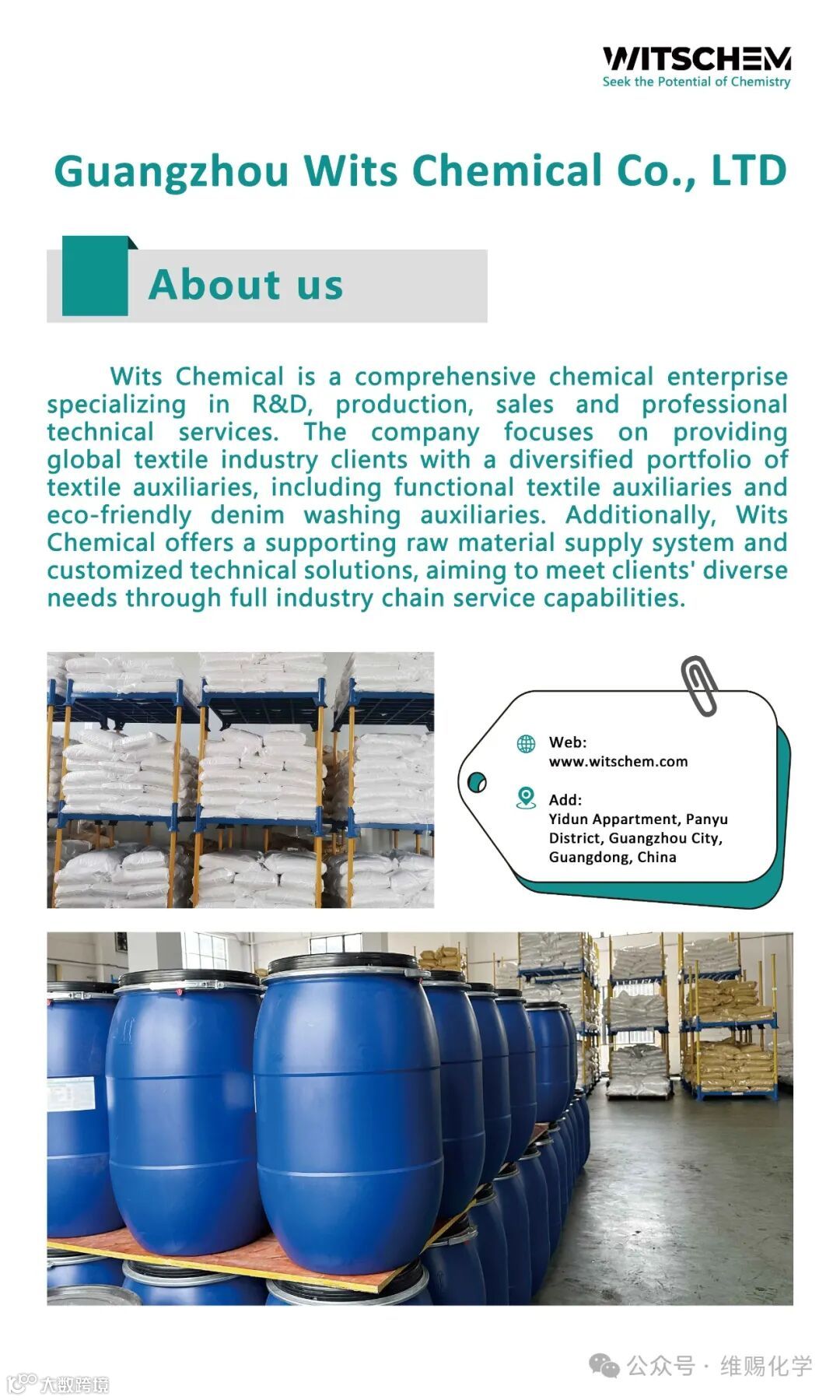 WITSCHEM
Seek the Potential of Chemistry

Guangzhou Wits Chemical Co., LTD

About us

Wits Chemical is a comprehensive chemical enterprise specializing in R&D, production, sales and professional technical services. The company focuses on providing global textile industry clients with a diversified portfolio of textile auxiliaries, including functional textile auxiliaries and eco-friendly denim washing auxiliaries. Additionally, Wits Chemical offers a supporting raw material supply system and customized technical solutions, aiming to meet clients' diverse needs through full industry chain service capabilities.

Web:
www.witschem.com

Add:
Yidun Appartment, Panyu District, Guangzhou City, Guangdong, China

公众号 · 维赐化学

大数跨境